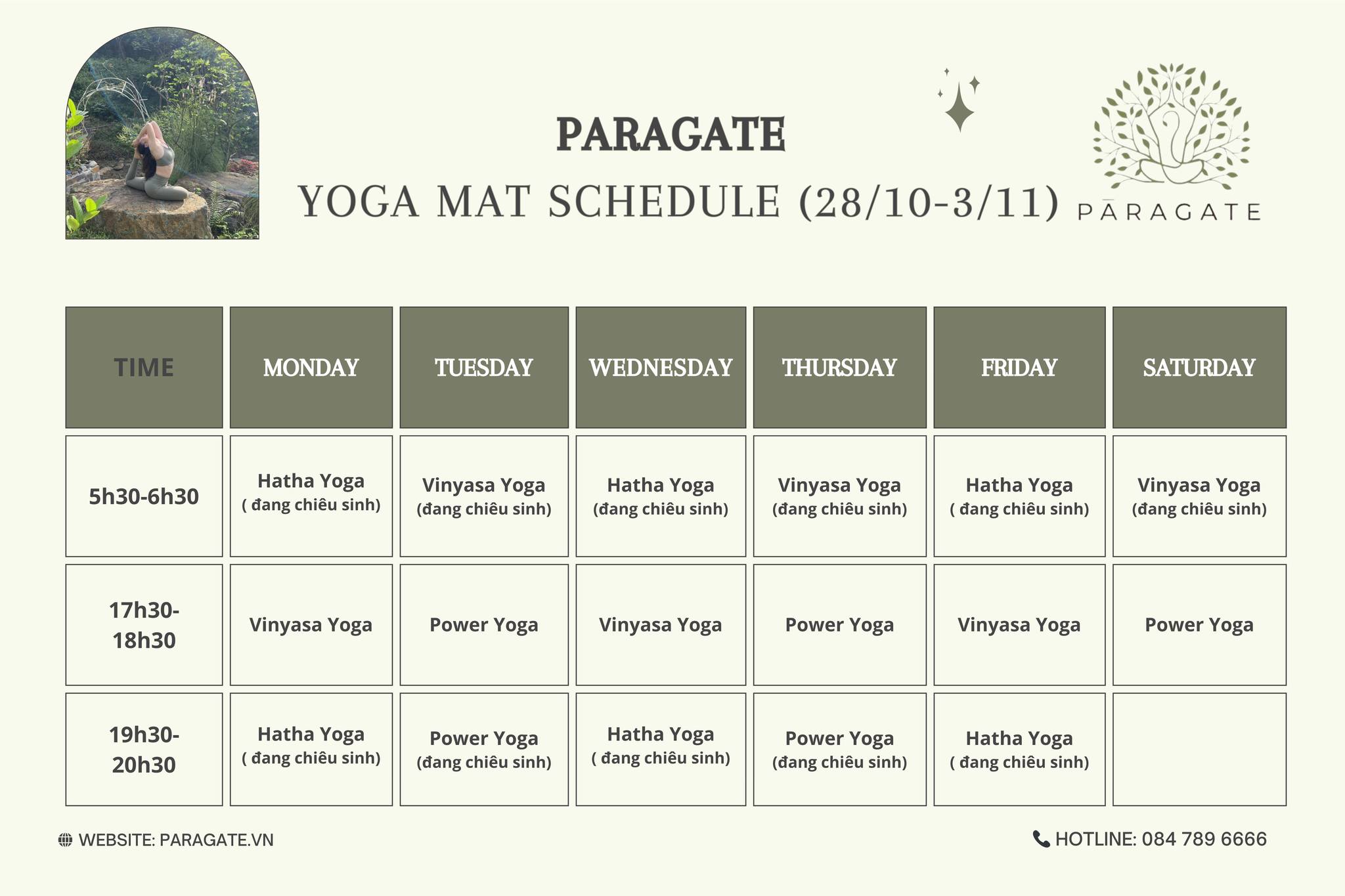 PARAGATE
YOGA MAT SCHEDULE (28/10-3/11)

PARAGATE

| TIME | MONDAY | TUESDAY | WEDNESDAY | THURSDAY | FRIDAY | SATURDAY |
|---|---|---|---|---|---|---|
| 5h30-6h30 | Hatha Yoga ( đang chiêu sinh) | Vinyasa Yoga (đang chiêu sinh) | Hatha Yoga (đang chiêu sinh) | Vinyasa Yoga (đang chiêu sinh) | Hatha Yoga ( đang chiêu sinh) | Vinyasa Yoga (đang chiêu sinh) |
| 17h30-18h30 | Vinyasa Yoga | Power Yoga | Vinyasa Yoga | Power Yoga | Vinyasa Yoga | Power Yoga |
| 19h30-20h30 | Hatha Yoga ( đang chiêu sinh) | Power Yoga (đang chiêu sinh) | Hatha Yoga ( đang chiêu sinh) | Power Yoga (đang chiêu sinh) | Hatha Yoga ( đang chiêu sinh) | |

WEBSITE: PARAGATE.VN
HOTLINE: 084 789 6666